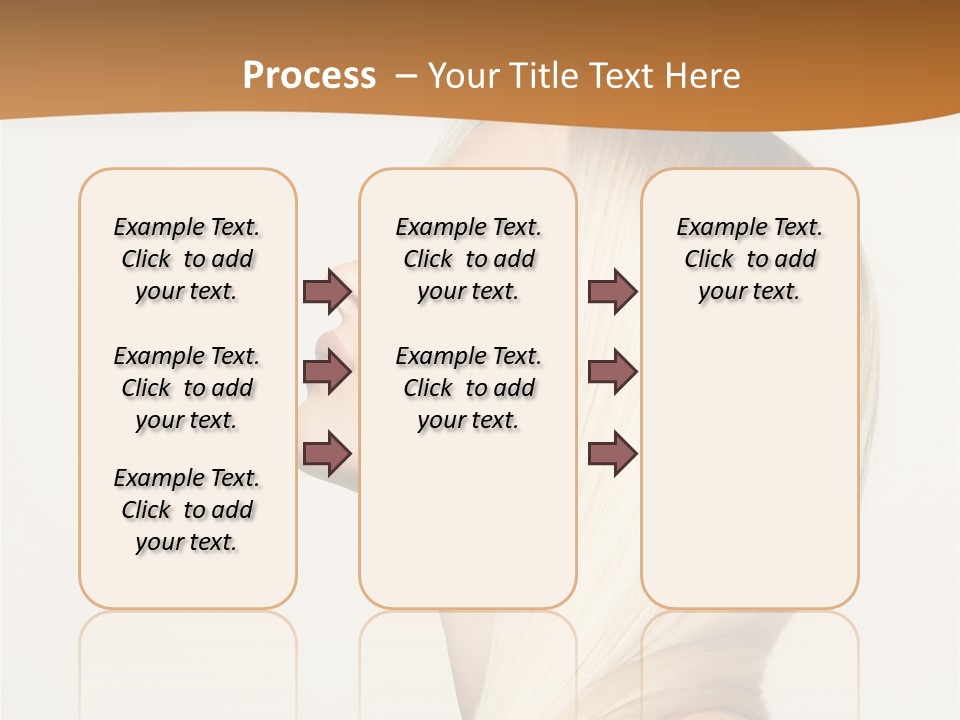 Process – Your Title Text Here

Example Text. Click to add your text.

Example Text. Click to add your text.

Example Text. Click to add your text.

Example Text. Click to add your text.

Example Text. Click to add your text.

Example Text. Click to add your text.